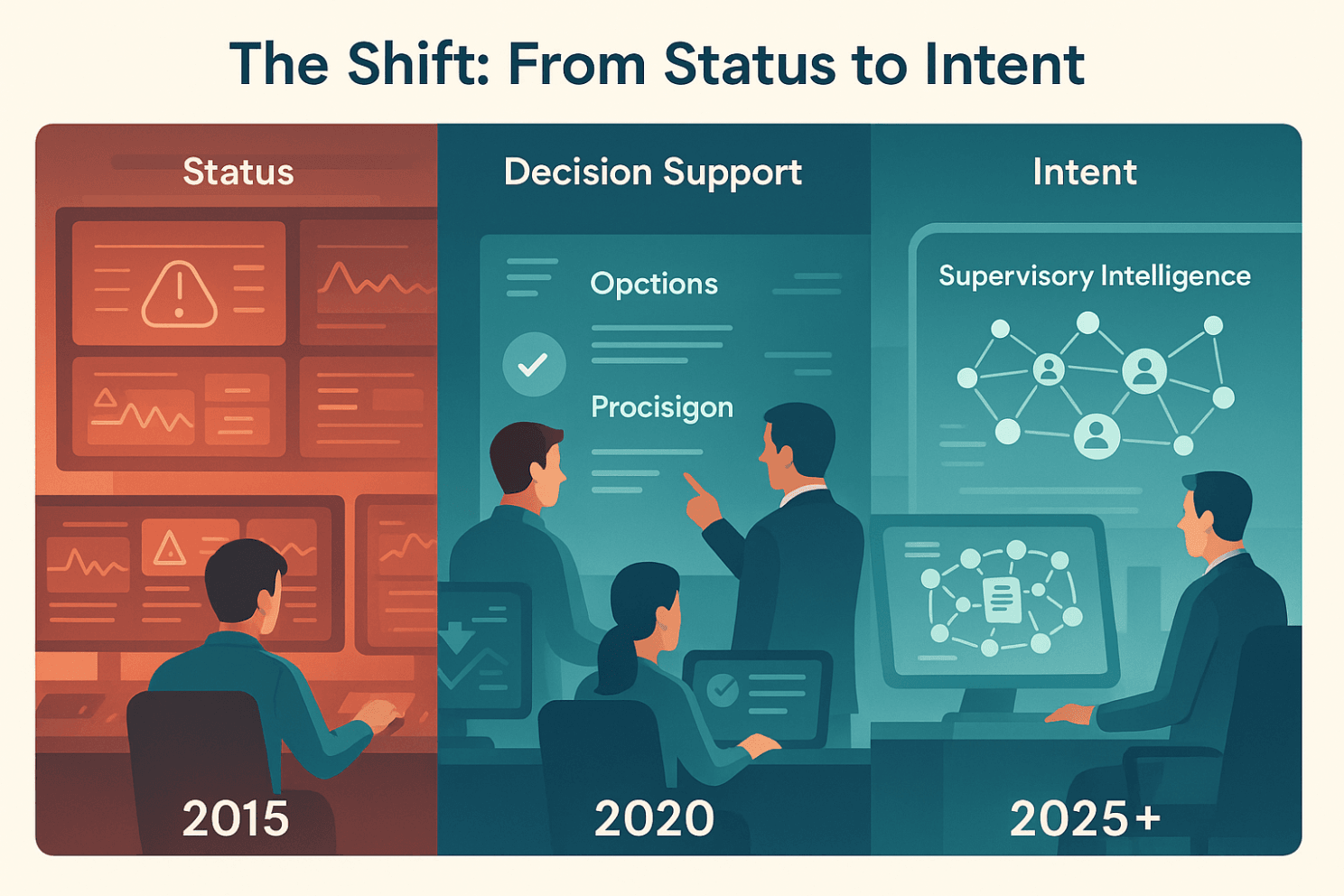 The Shift: From Status to Intent

Status

2015

Decision Support

Opctions

Procisigon

2020

Intent

Supervisory Intelligence

2025+